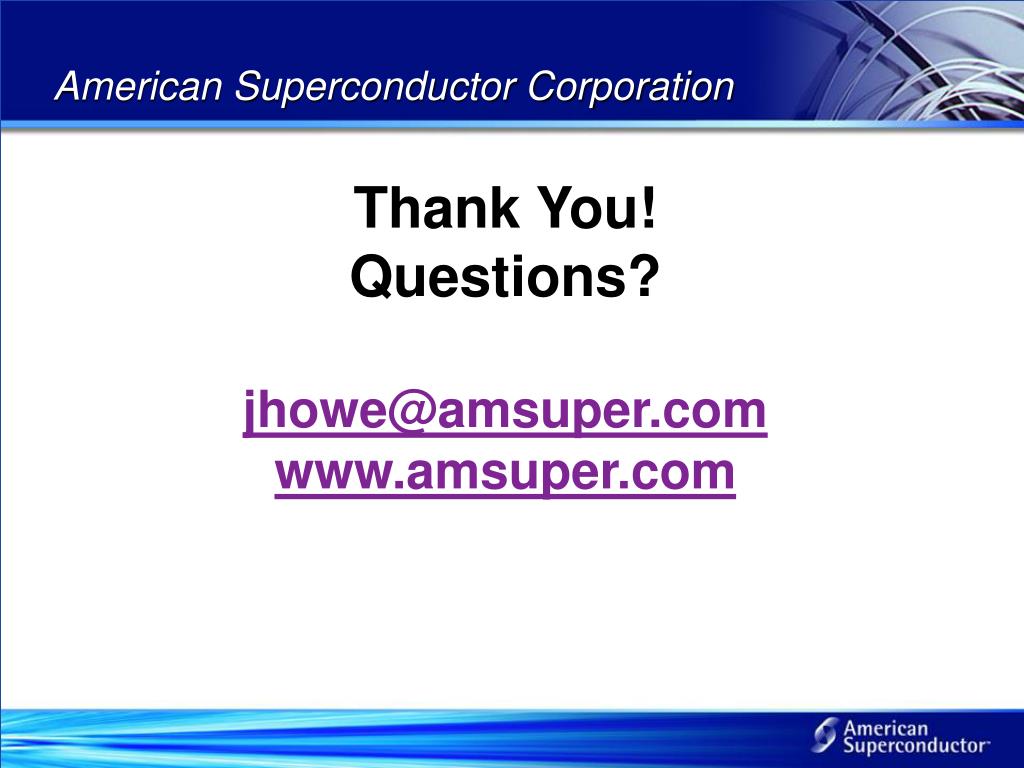 American Superconductor Corporation

Thank You!
Questions?

jhowe@amsuper.com
www.amsuper.com

American Superconductor